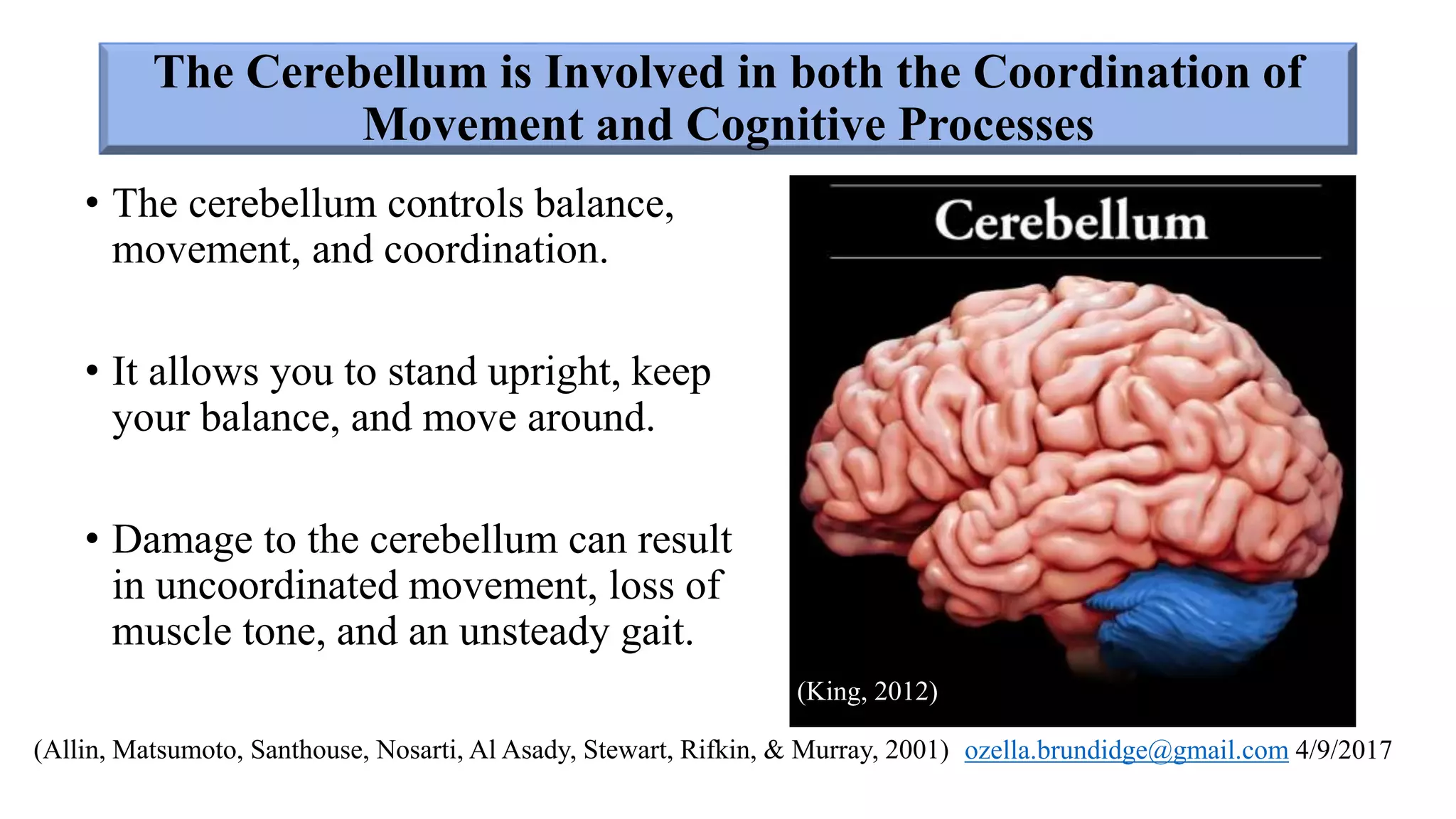 The Cerebellum is Involved in both the Coordination of Movement and Cognitive Processes

• The cerebellum controls balance, movement, and coordination.

• It allows you to stand upright, keep your balance, and move around.

• Damage to the cerebellum can result in uncoordinated movement, loss of muscle tone, and an unsteady gait.

Cerebellum

(King, 2012)

(Allin, Matsumoto, Santhouse, Nosarti, Al Asady, Stewart, Rifkin, & Murray, 2001) ozella.brundidge@gmail.com 4/9/2017